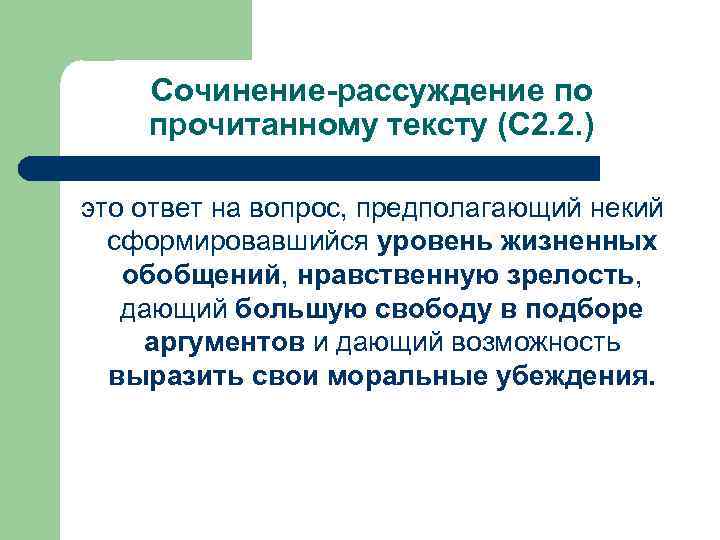 Сочинение-рассуждение по прочитанному тексту (С2.2.)

это ответ на вопрос, предполагающий некий сформировавшийся уровень жизненных обобщений, нравственную зрелость, дающий большую свободу в подборе аргументов и дающий возможность выразить свои моральные убеждения.